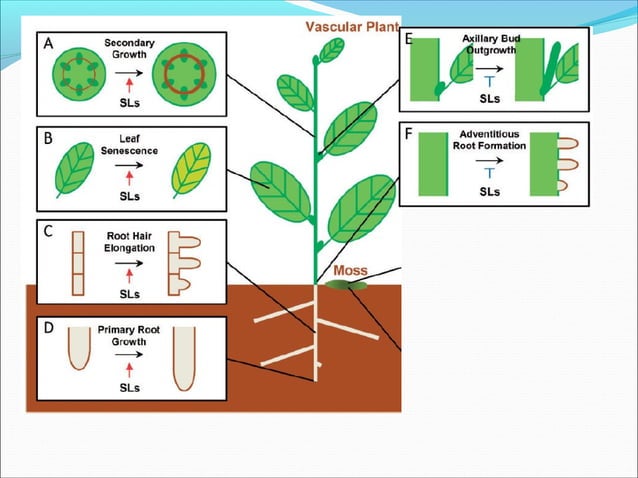 Vascular Plant

A
Secondary Growth
SLs

B
Leaf Senescence
SLs

C
Root Hair Elongation
SLs

D
Primary Root Growth
SLs

E
Axillary Bud Outgrowth
SLs

F
Adventitious Root Formation
SLs

Moss